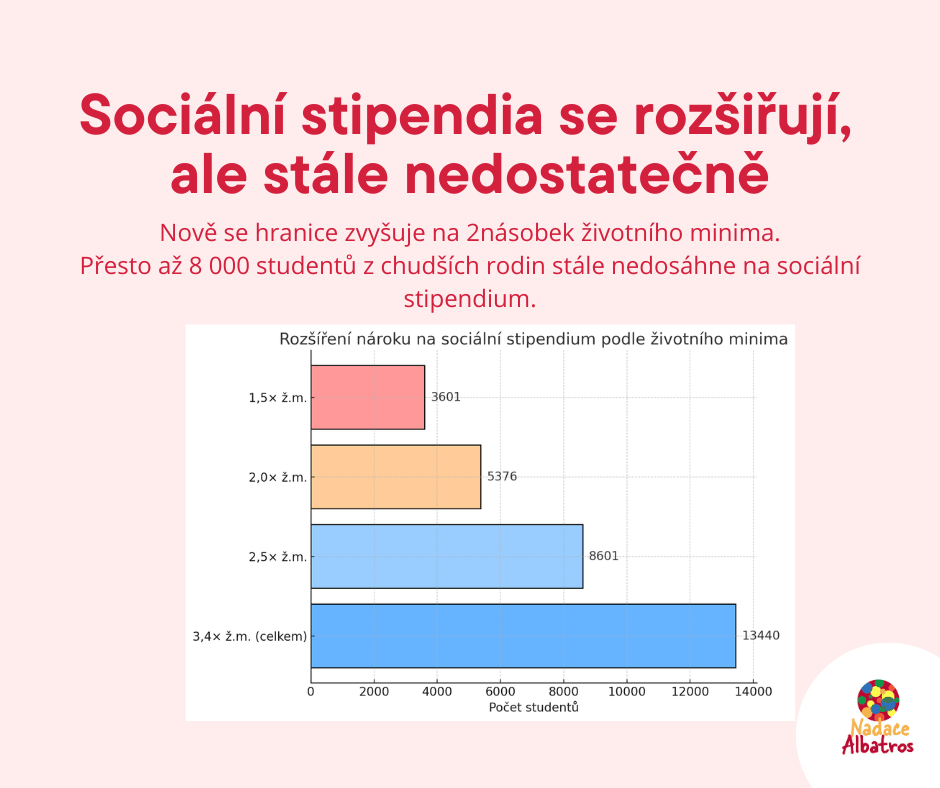 Sociální stipendia se rozšiřují, ale stále nedostatečně

Nově se hranice zvyšuje na 2násobek životního minima. Přesto až 8 000 studentů z chudších rodin stále nedosáhne na sociální stipendium.

Rozšíření nároku na sociální stipendium podle životního minima

1,5× ž.m. 3601
2,0× ž.m. 5376
2,5× ž.m. 8601
3,4× ž.m. (celkem) 13440

0 2000 4000 6000 8000 10000 12000 14000
Počet studentů

Nadace Albatros